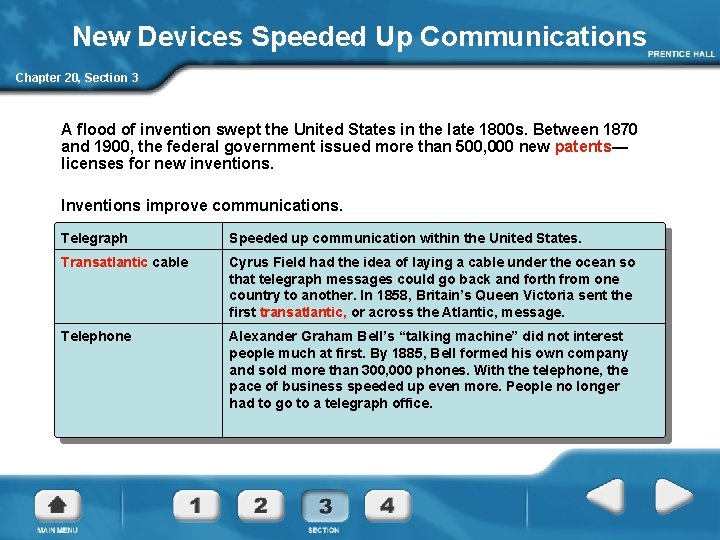 New Devices Speeded Up Communications

PRENTICE HALL

Chapter 20, Section 3

A flood of invention swept the United States in the late 1800s. Between 1870 and 1900, the federal government issued more than 500,000 new patents—licenses for new inventions.

Inventions improve communications.

| Telegraph | Speeded up communication within the United States. |
|---|---|
| Transatlantic cable | Cyrus Field had the idea of laying a cable under the ocean so that telegraph messages could go back and forth from one country to another. In 1858, Britain's Queen Victoria sent the first transatlantic, or across the Atlantic, message. |
| Telephone | Alexander Graham Bell's "talking machine" did not interest people much at first. By 1885, Bell formed his own company and sold more than 300,000 phones. With the telephone, the pace of business speeded up even more. People no longer had to go to a telegraph office. |

MAIN MENU

1 2 3 4

SECTION